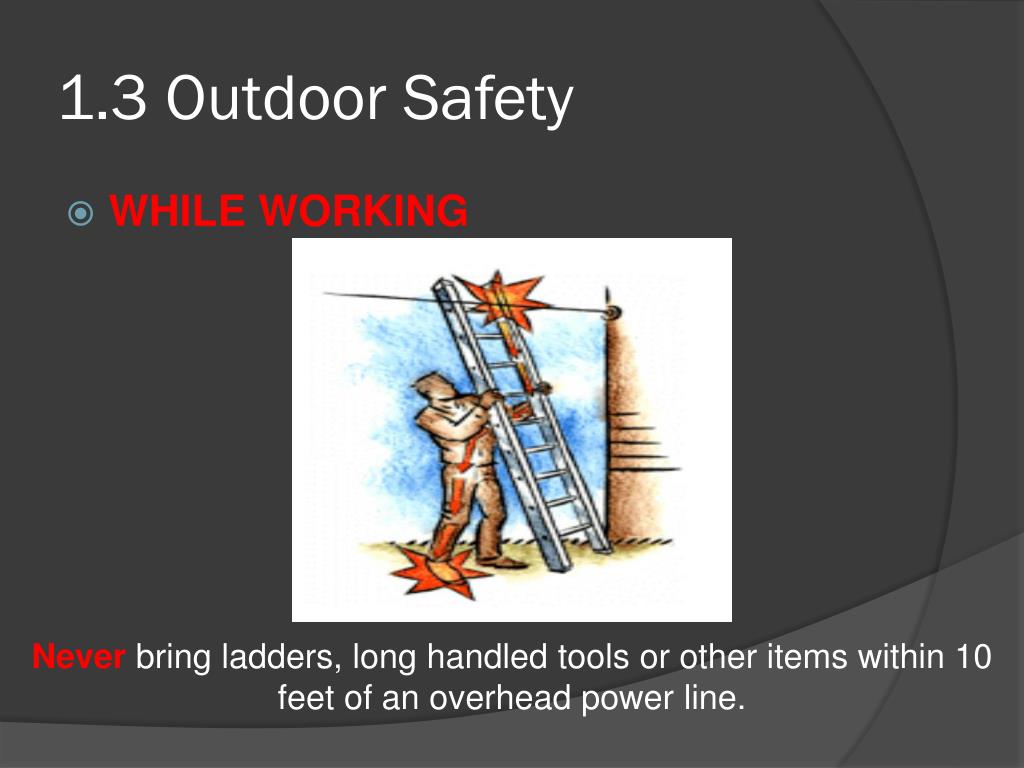 1.3 Outdoor Safety

WHILE WORKING

Never bring ladders, long handled tools or other items within 10 feet of an overhead power line.